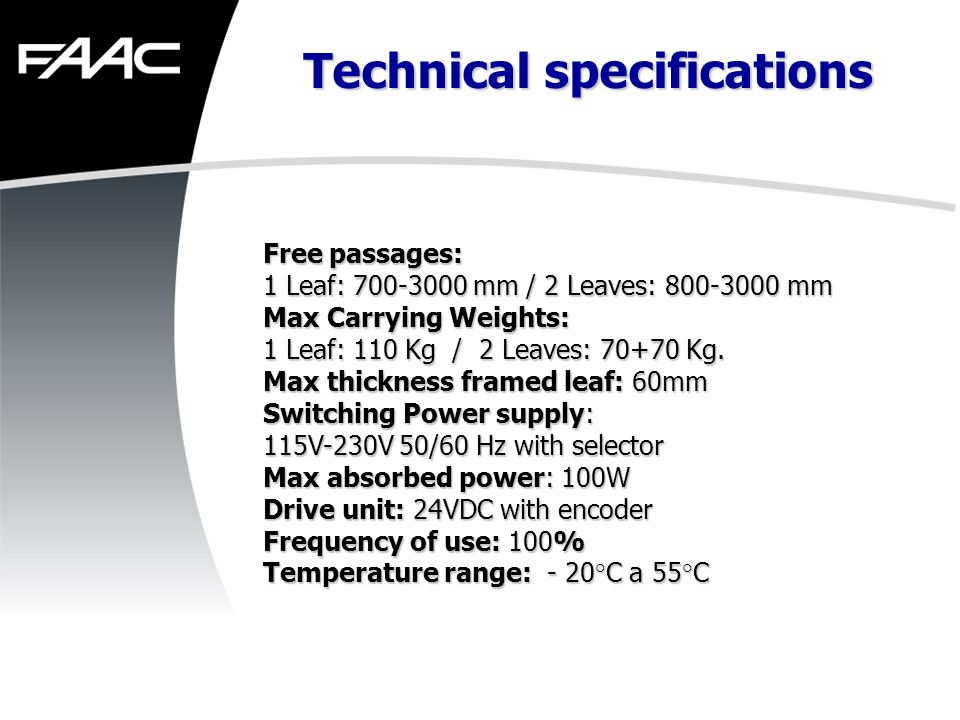 FAAC

Technical specifications

Free passages:
1 Leaf: 700-3000 mm / 2 Leaves: 800-3000 mm
Max Carrying Weights:
1 Leaf: 110 Kg / 2 Leaves: 70+70 Kg.
Max thickness framed leaf: 60mm
Switching Power supply:
115V-230V 50/60 Hz with selector
Max absorbed power: 100W
Drive unit: 24VDC with encoder
Frequency of use: 100%
Temperature range: - 20°C a 55°C